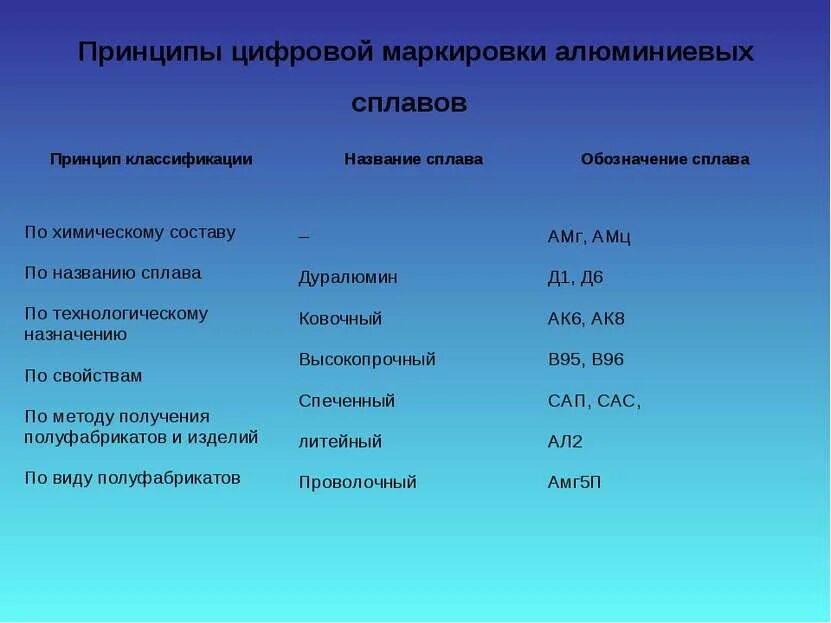 Принципы цифровой маркировки алюминиевых сплавов

| Принцип классификации | Название сплава | Обозначение сплава |
|---|---|---|
| По химическому составу | – | АМг, АМц |
| По названию сплава | Дуралюмин | Д1, Д6 |
| По технологическому назначению | Ковочный | АК6, АК8 |
| По свойствам | Высокопрочный | В95, В96 |
| По методу получения полуфабрикатов и изделий | Спеченный | САП, САС, |
| | литейный | АЛ2 |
| По виду полуфабрикатов | Проволочный | Амг5П |